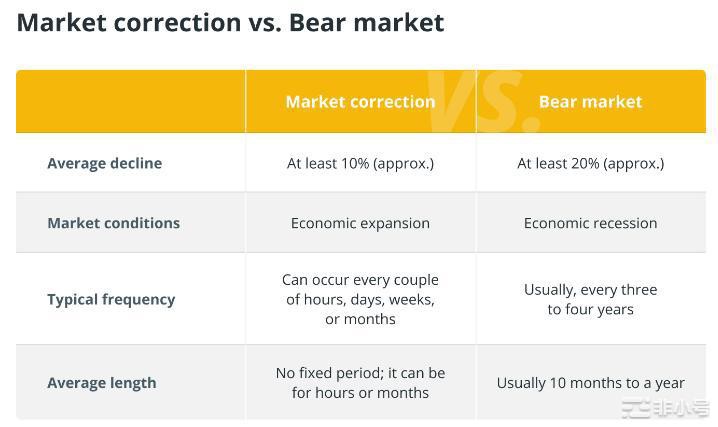 Market correction vs. Bear market

| | Market correction | Bear market |
|---|---|---|
| Average decline | At least 10% (approx.) | At least 20% (approx.) |
| Market conditions | Economic expansion | Economic recession |
| Typical frequency | Can occur every couple of hours, days, weeks, or months | Usually, every three to four years |
| Average length | No fixed period; it can be for hours or months | Usually 10 months to a year |

VS.

非小号